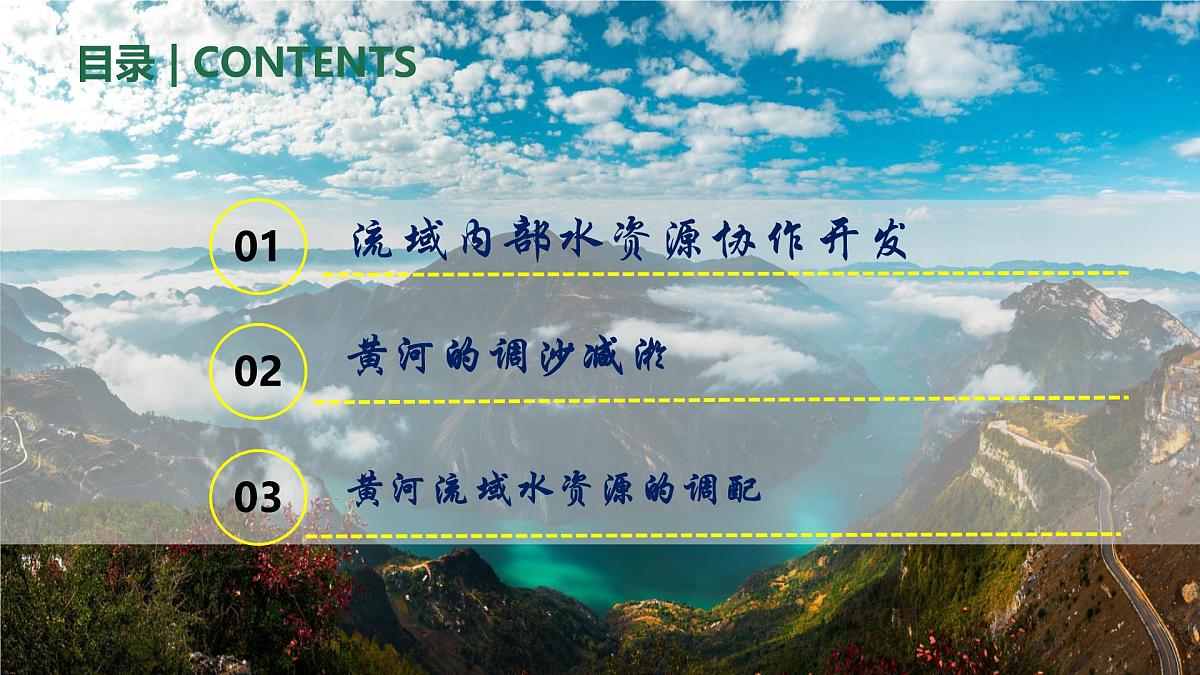 目录 | CONTENTS

01 流域内部水资源协作开发

02 黄河的调沙减淤

03 黄河流域水资源的调配